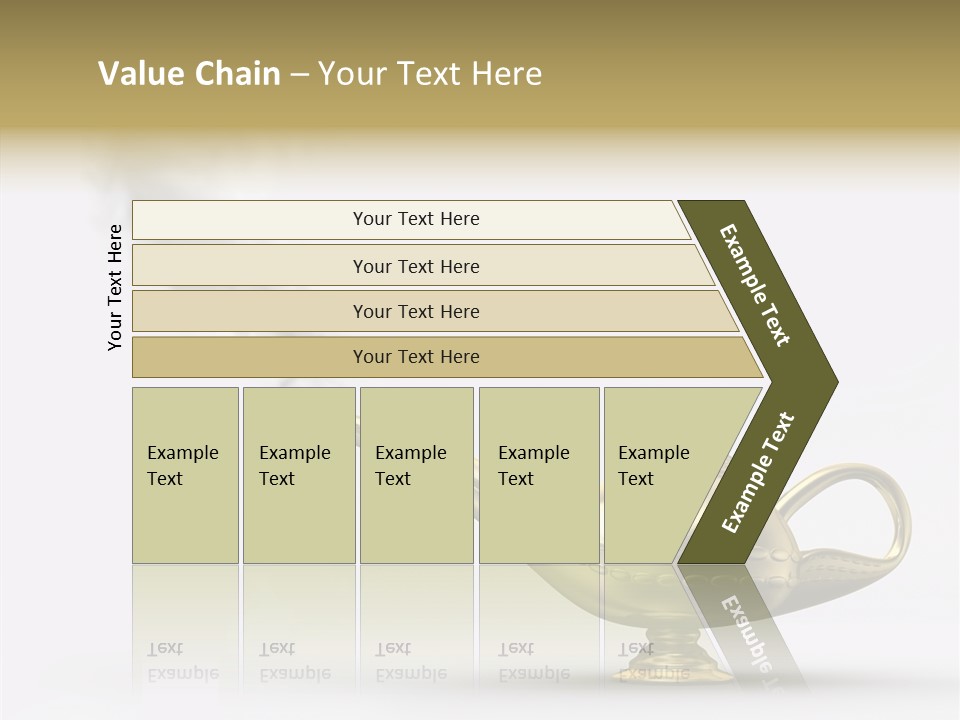 Value Chain – Your Text Here

Your Text Here

Your Text Here

Your Text Here

Your Text Here

Your Text Here

Example Text

Example Text

Example Text

Example Text

Example Text

Example Text

Example Text